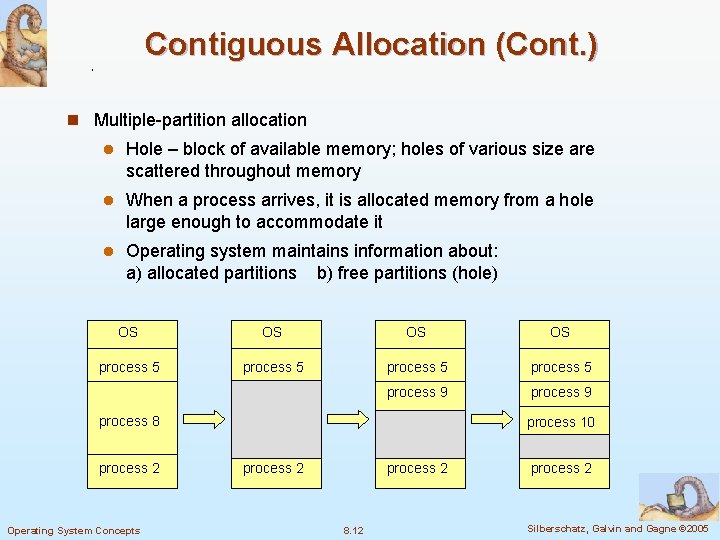 Contiguous Allocation (Cont.)

Multiple-partition allocation

Hole – block of available memory; holes of various size are scattered throughout memory

When a process arrives, it is allocated memory from a hole large enough to accommodate it

Operating system maintains information about:
a) allocated partitions b) free partitions (hole)

OS
process 5
process 8
process 2

OS
process 5
process 2

OS
process 5
process 9
process 2

OS
process 5
process 9
process 10
process 2

Operating System Concepts 8.12 Silberschatz, Galvin and Gagne ©2005